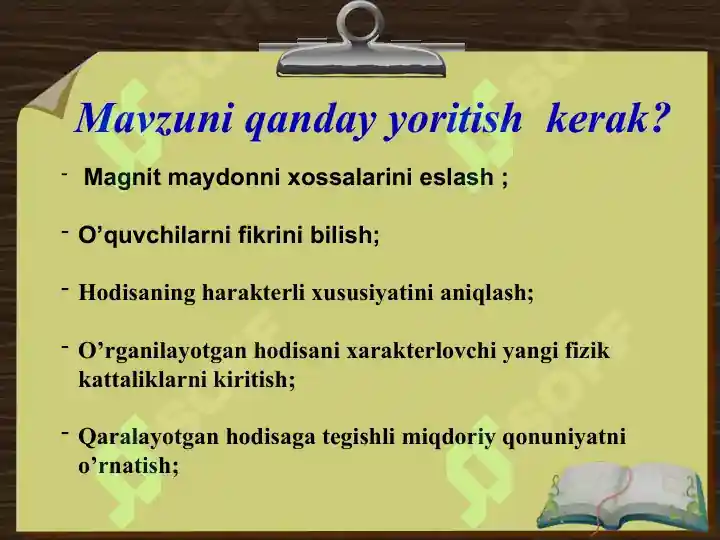 Mavzuni qanday yoritish kerak?

- Magnit maydonni xossalarini eslash ;

- O’quvchilarni fikrini bilish;

- Hodisaning harakterli xususiyatini aniqlash;

- O’rganilayotgan hodisani xarakterlovchi yangi fizik kattaliklarni kiritish;

- Qaralayotgan hodisaga tegishli miqdoriy qonuniyatni o’rnatish;